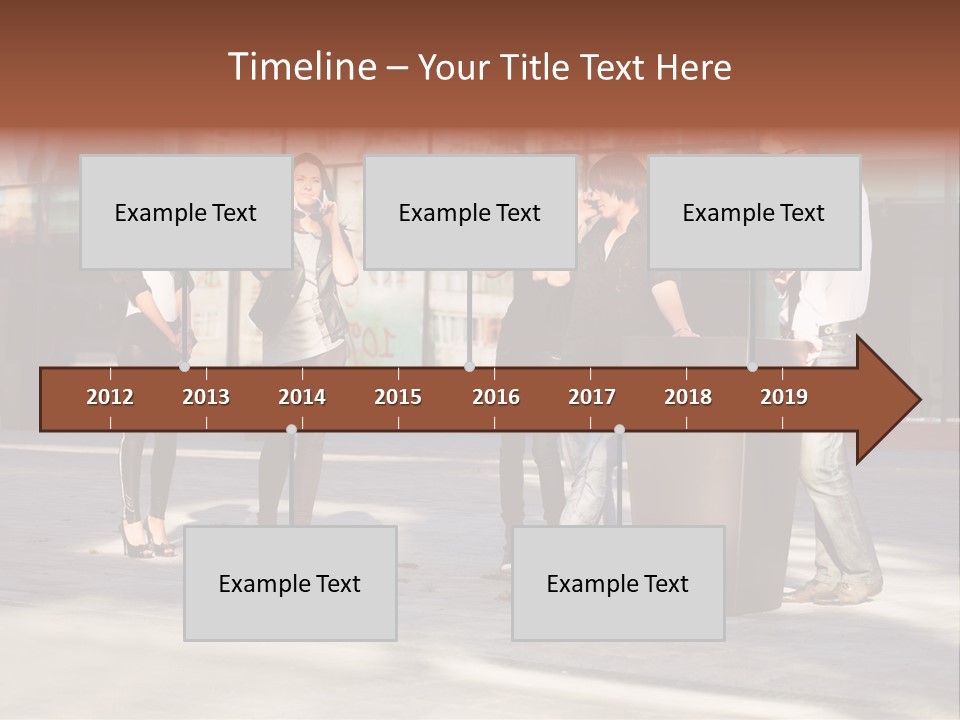 Timeline – Your Title Text Here

Example Text

Example Text

Example Text

2012 2013 2014 2015 2016 2017 2018 2019

Example Text

Example Text